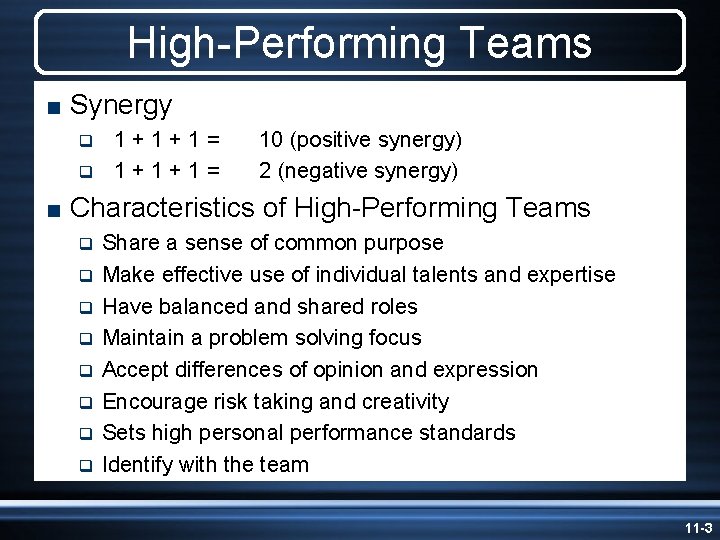 High-Performing Teams

■ Synergy
❑ 1 + 1 + 1 = 10 (positive synergy)
❑ 1 + 1 + 1 = 2 (negative synergy)

■ Characteristics of High-Performing Teams
❑ Share a sense of common purpose
❑ Make effective use of individual talents and expertise
❑ Have balanced and shared roles
❑ Maintain a problem solving focus
❑ Accept differences of opinion and expression
❑ Encourage risk taking and creativity
❑ Sets high personal performance standards
❑ Identify with the team

11-3